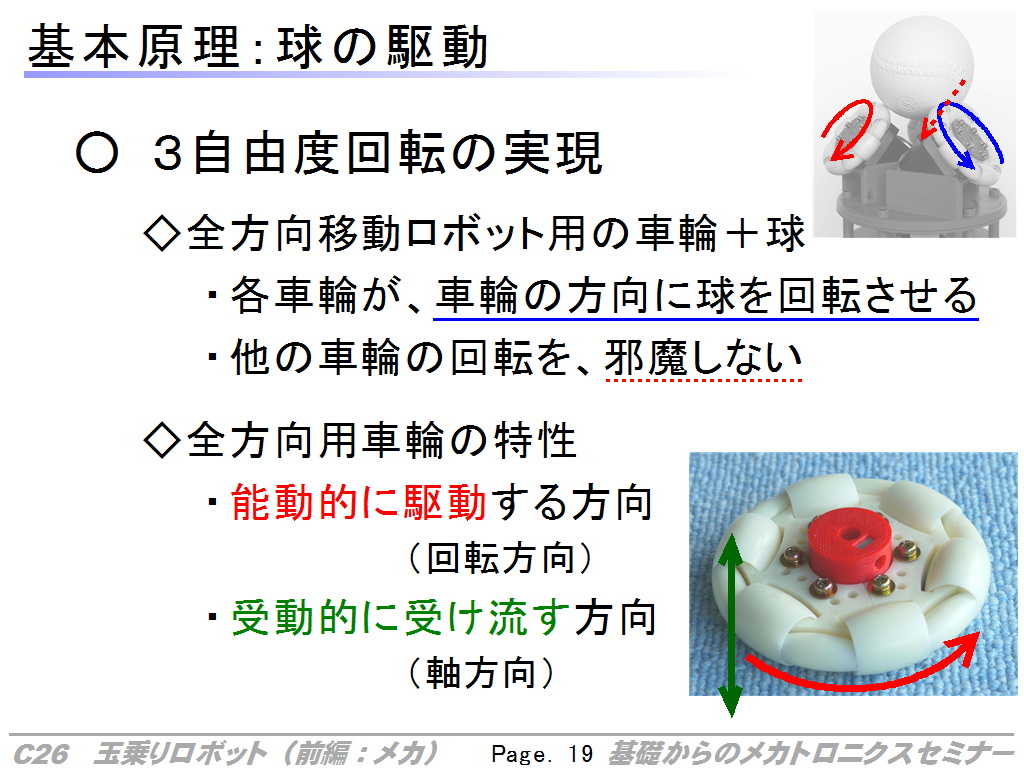 基本原理:球の駆動

○ 3自由度回転の実現

◇全方向移動ロボット用の車輪＋球

・各車輪が、車輪の方向に球を回転させる

・他の車輪の回転を、邪魔しない

◇全方向用車輪の特性

・能動的に駆動する方向
（回転方向）

・受動的に受け流す方向
（軸方向）

C26 玉乗りロボット（前編：メカ） Page. 19 基礎からのメカトロニクスセミナー